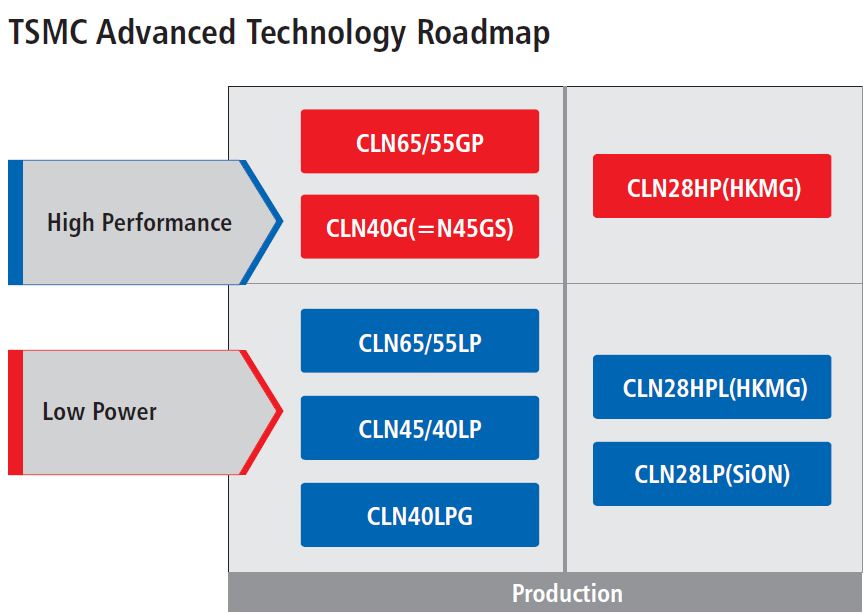 TSMC Advanced Technology Roadmap

High Performance

CLN65/55GP

CLN40G(=N45GS)

CLN28HP(HKMG)

Low Power

CLN65/55LP

CLN45/40LP

CLN40LPG

CLN28HPL(HKMG)

CLN28LP(SiON)

Production